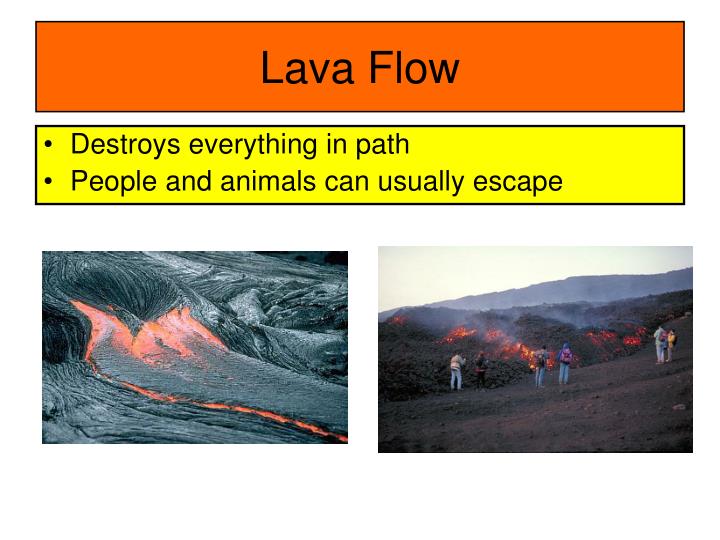 Lava Flow

• Destroys everything in path
• People and animals can usually escape